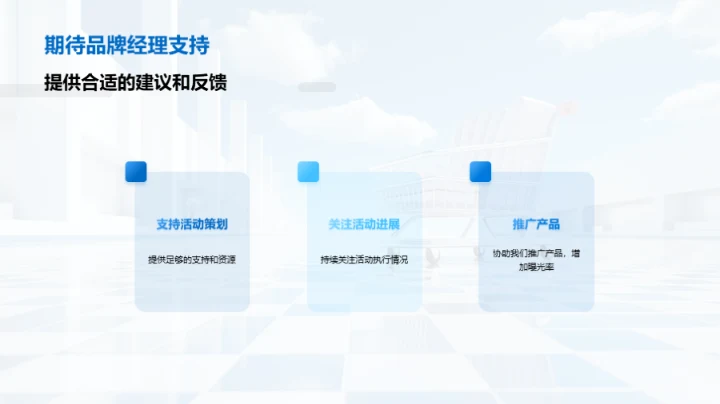 期待品牌经理支持

提供合适的建议和反馈

支持活动策划

提供足够的支持和资源

关注活动进展

持续关注活动执行情况

推广产品

协助我们推广产品，增加曝光率